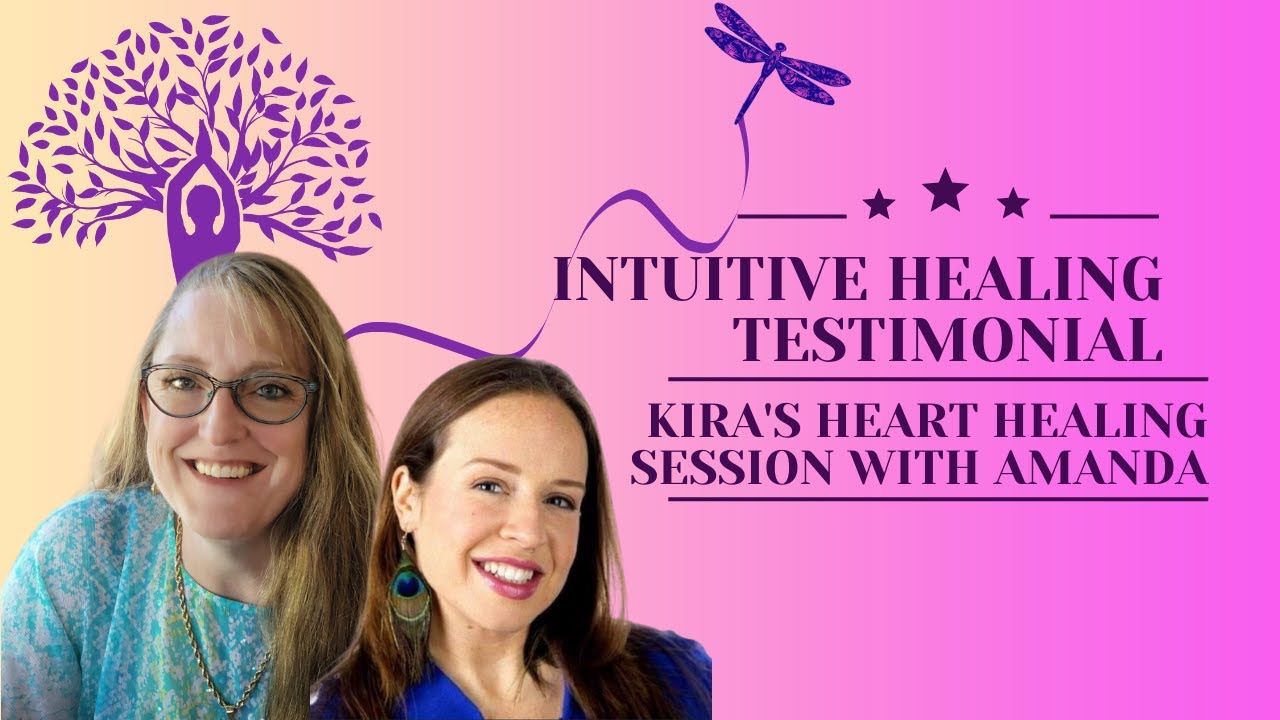 INTUITIVE HEALING TESTIMONIAL

KIRA'S HEART HEALING SESSION WITH AMANDA